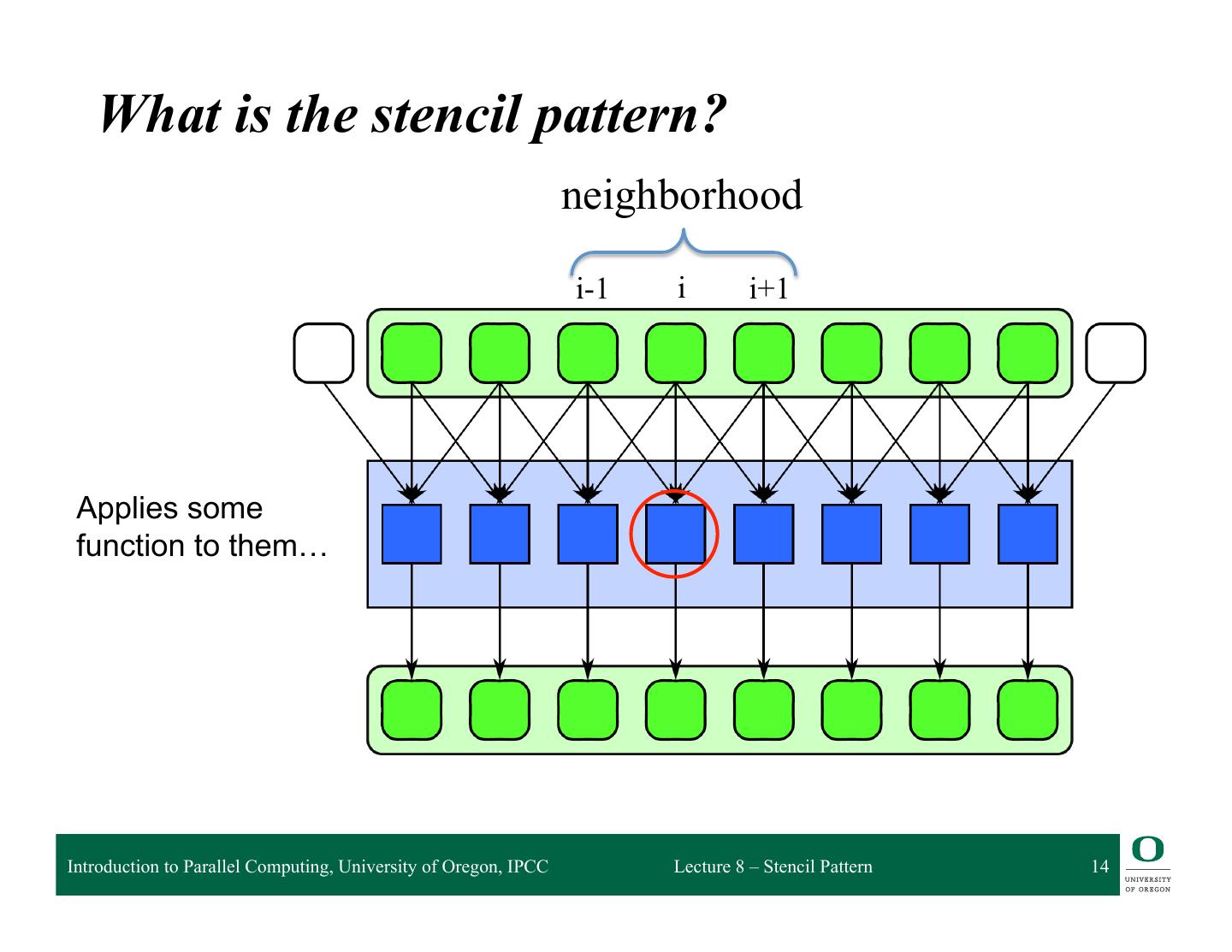 What is the stencil pattern?

neighborhood

i-1 i i+1

Applies some function to them…

Introduction to Parallel Computing, University of Oregon, IPCC

Lecture 8 – Stencil Pattern

14

O
UNIVERSITY OF OREGON